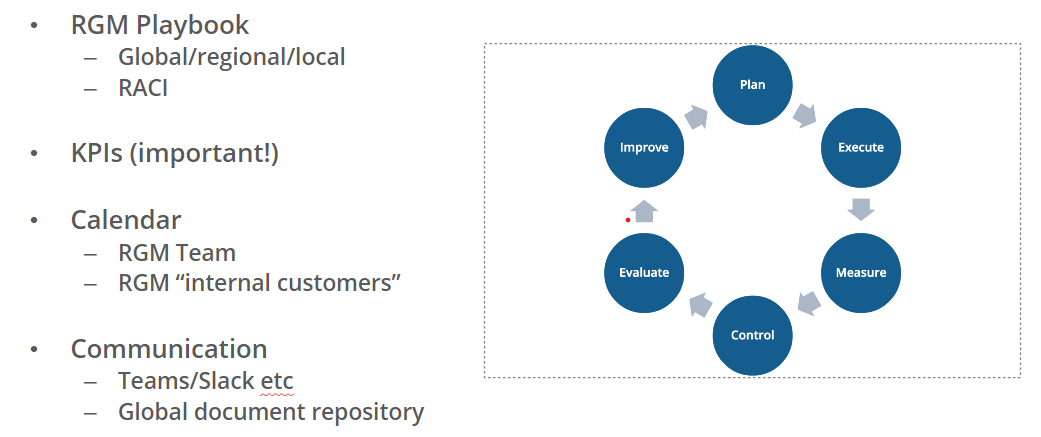 • RGM Playbook
– Global/regional/local
– RACI

• KPIs (important!)

• Calendar
– RGM Team
– RGM “internal customers”

• Communication
– Teams/Slack etc
– Global document repository

Plan
Execute
Measure
Control
Evaluate
Improve